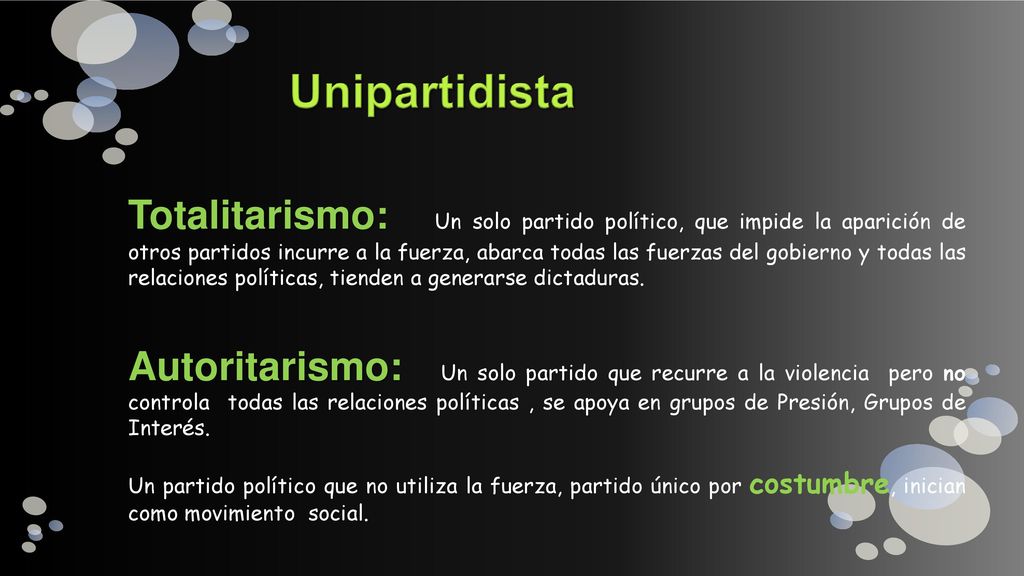 Unipartidista

Totalitarismo: Un solo partido político, que impide la aparición de otros partidos incurre a la fuerza, abarca todas las fuerzas del gobierno y todas las relaciones políticas, tienden a generarse dictaduras.

Autoritarismo: Un solo partido que recurre a la violencia pero no controla todas las relaciones políticas , se apoya en grupos de Presión, Grupos de Interés.

Un partido político que no utiliza la fuerza, partido único por costumbre, inician como movimiento social.